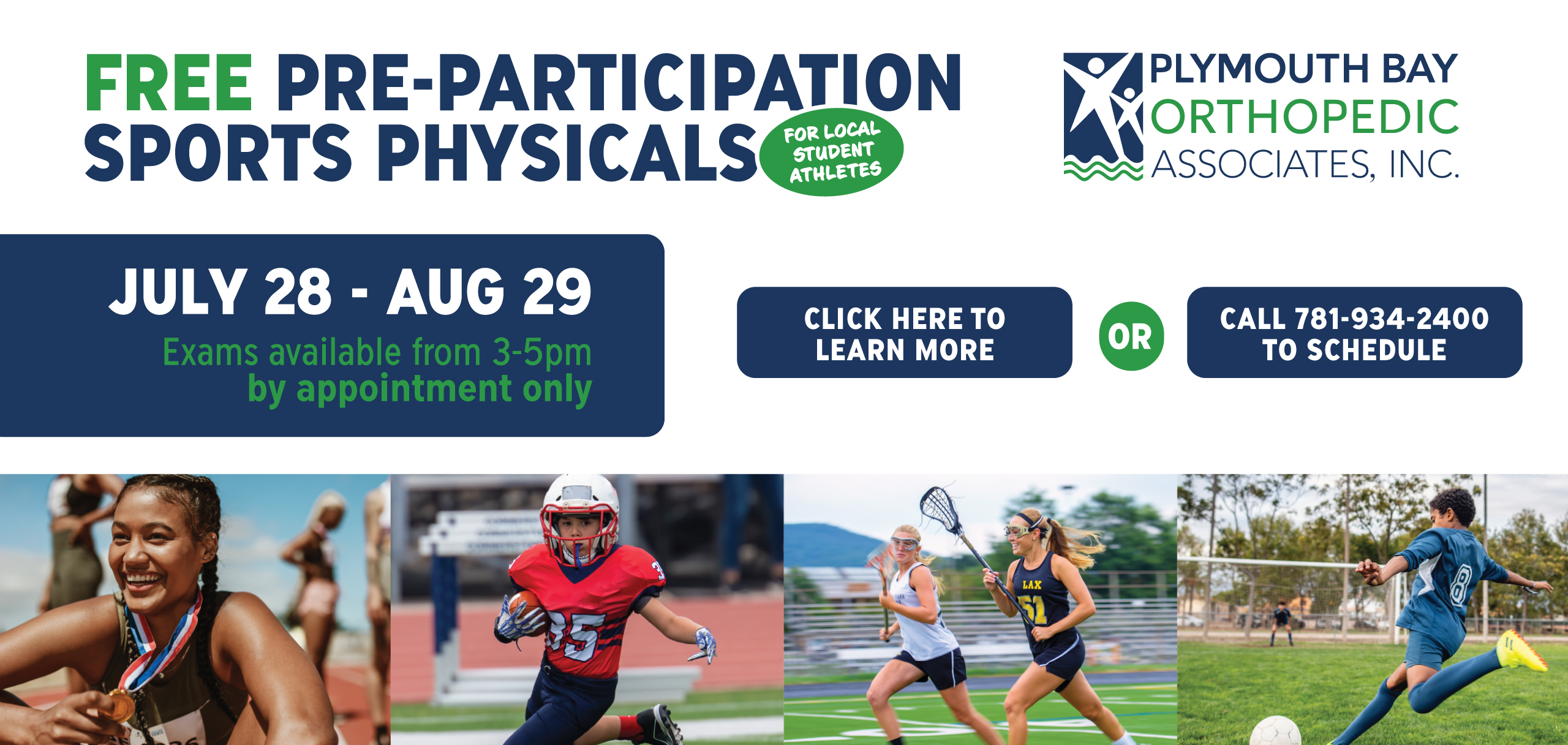 FREE PRE-PARTICIPATION SPORTS PHYSICALS

FOR LOCAL STUDENT ATHLETES

PLYMOUTH BAY ORTHOPEDIC ASSOCIATES, INC.

JULY 28 - AUG 29

Exams available from 3-5pm by appointment only

CLICK HERE TO LEARN MORE

OR

CALL 781-934-2400 TO SCHEDULE

35

LAX 51

8